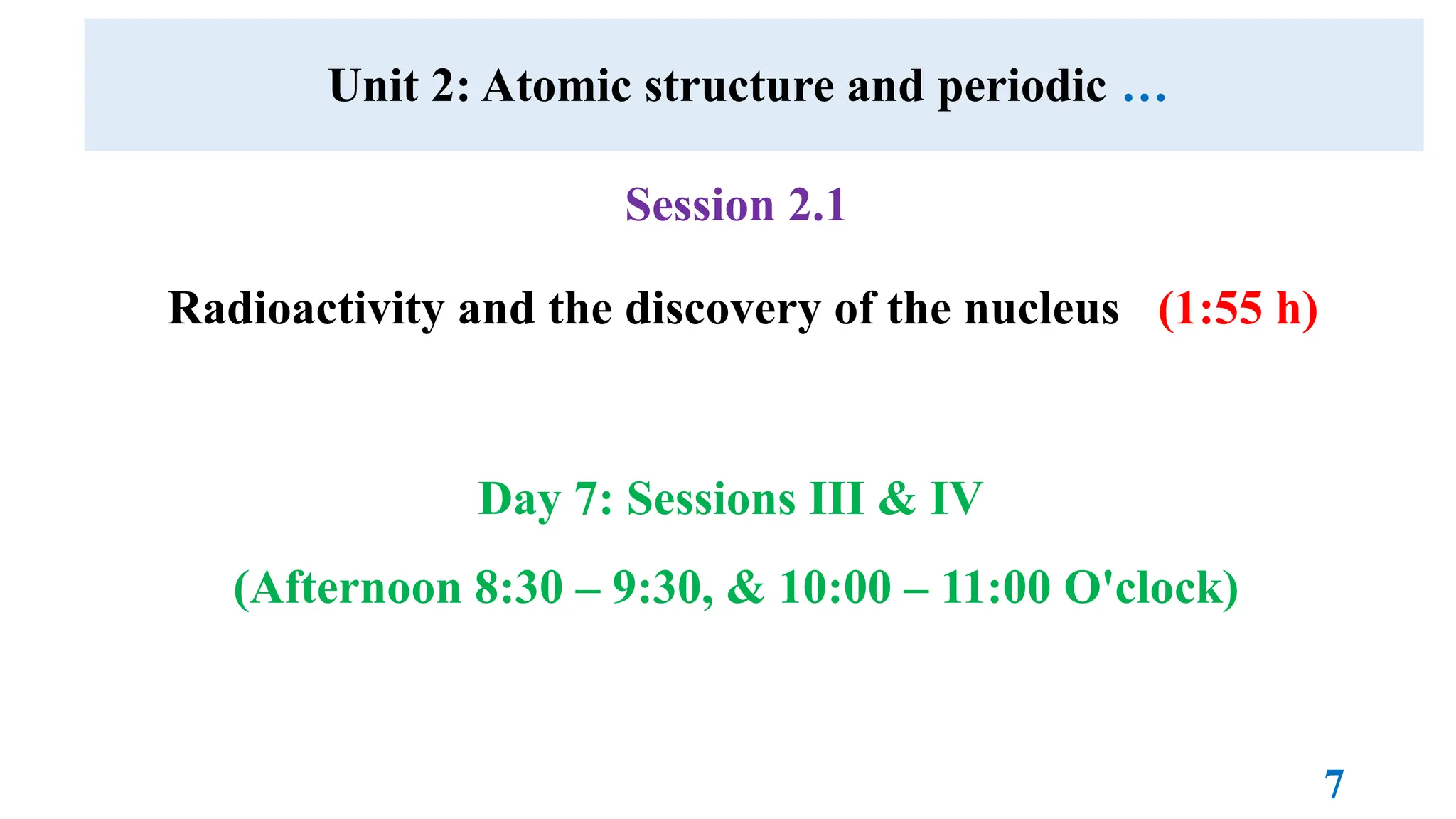 Unit 2: Atomic structure and periodic …

Session 2.1

Radioactivity and the discovery of the nucleus (1:55 h)

Day 7: Sessions III & IV

(Afternoon 8:30 – 9:30, & 10:00 – 11:00 O'clock)

7